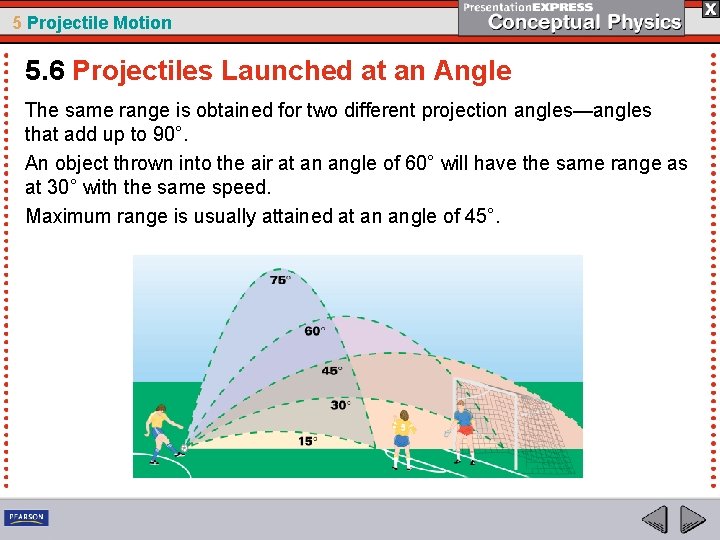 5 Projectile Motion

PresentationEXPRESS
Conceptual Physics

X

5.6 Projectiles Launched at an Angle

The same range is obtained for two different projection angles—angles that add up to 90°.

An object thrown into the air at an angle of 60° will have the same range as at 30° with the same speed.

Maximum range is usually attained at an angle of 45°.

75°

60°

45°

30°

15°

9

PEARSON